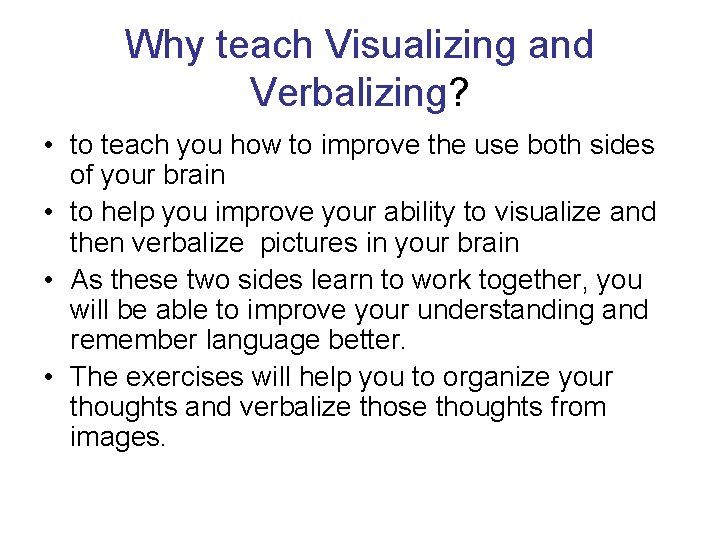 Why teach Visualizing and Verbalizing?

• to teach you how to improve the use both sides of your brain
• to help you improve your ability to visualize and then verbalize pictures in your brain
• As these two sides learn to work together, you will be able to improve your understanding and remember language better.
• The exercises will help you to organize your thoughts and verbalize those thoughts from images.